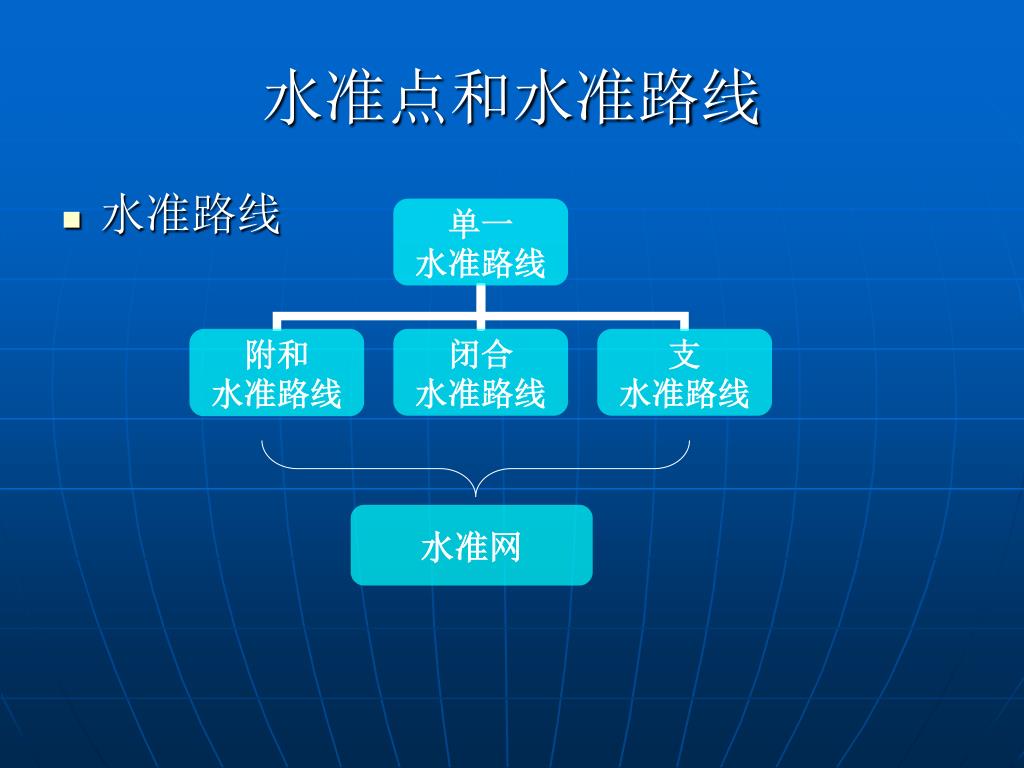 水准点和水准路线

水准路线

单一
水准路线

附和
水准路线

闭合
水准路线

支
水准路线

水准网